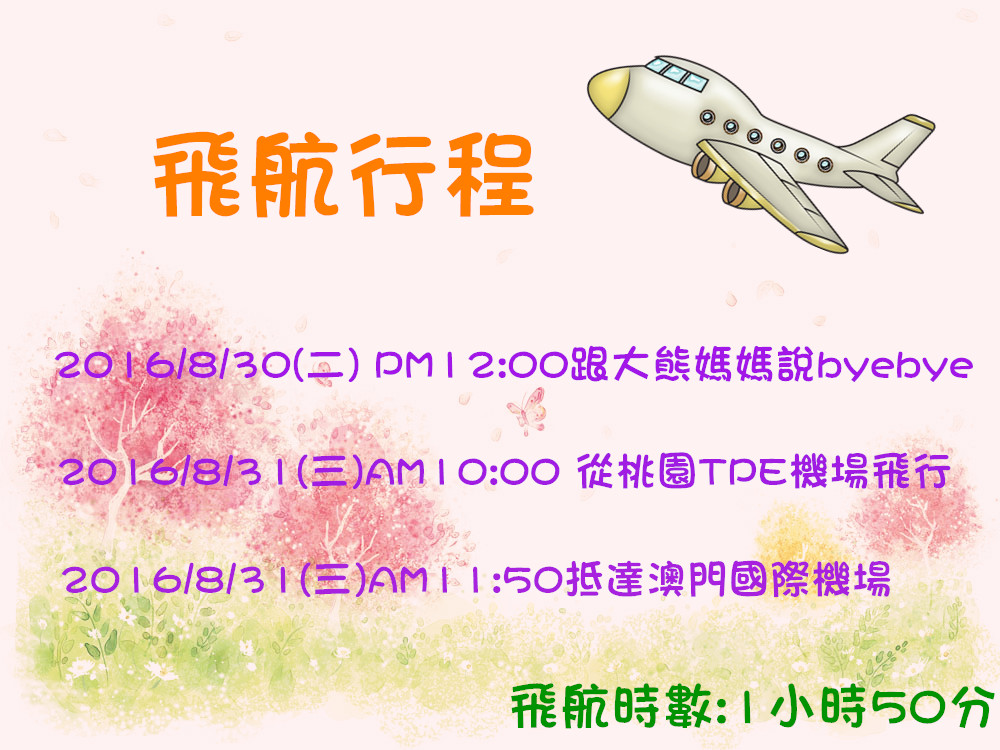 飛航行程

2016/8/30(二) PM12:00跟大熊媽媽說byebye

2016/8/31(三)AM10:00 從桃園TPE機場飛行

2016/8/31(三)AM11:50抵達澳門國際機場

飛航時數:1小時50分